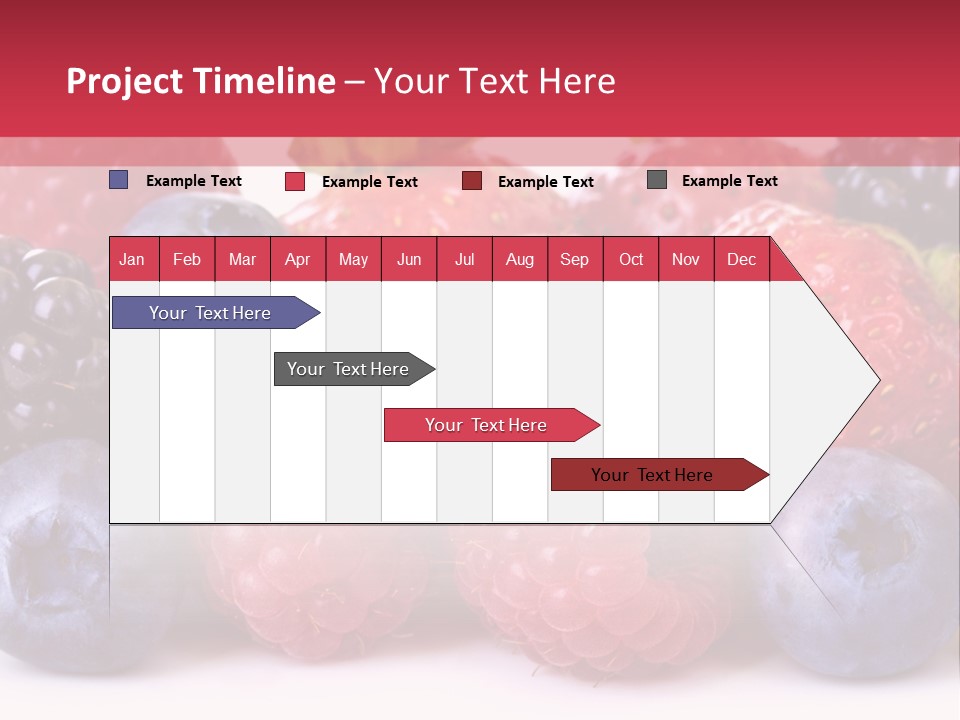 Project Timeline – Your Text Here

Example Text
Example Text
Example Text
Example Text

| Jan | Feb | Mar | Apr | May | Jun | Jul | Aug | Sep | Oct | Nov | Dec |
|---|---|---|---|---|---|---|---|---|---|---|---|

Your Text Here
Your Text Here
Your Text Here
Your Text Here